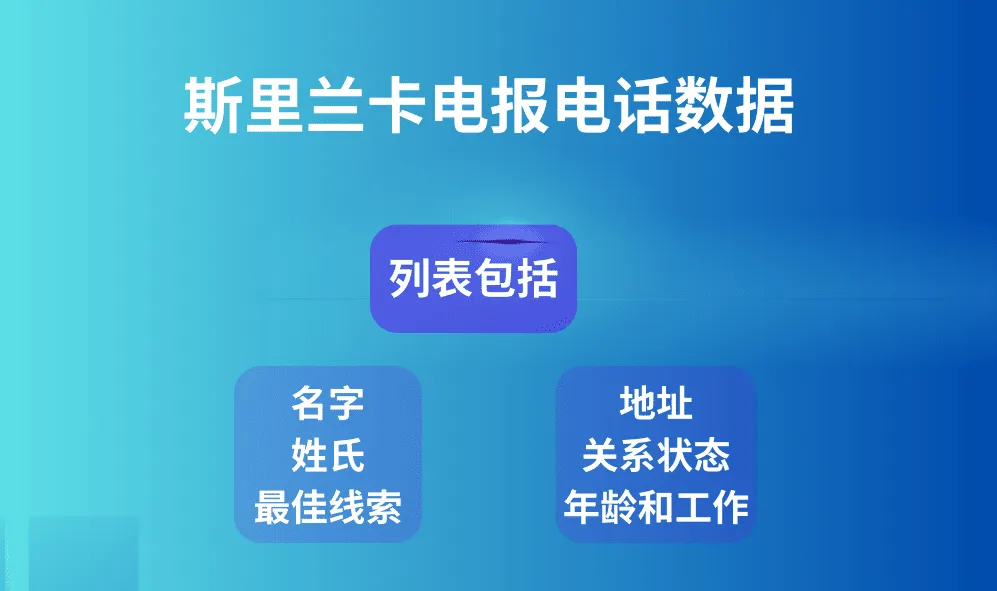 斯里兰卡电报电话数据

列表包括

名字
姓氏
最佳线索

地址
关系状态
年龄和工作